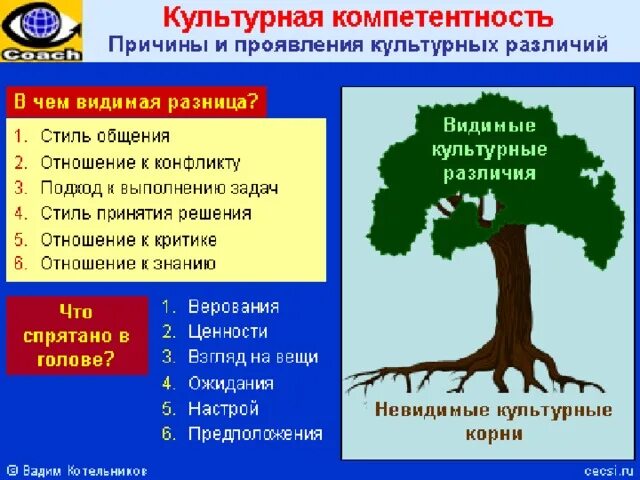 Coach

Культурная компетентность

Причины и проявления культурных различий

В чем видимая разница?

1. Стиль общения
2. Отношение к конфликту
3. Подход к выполнению задач
4. Стиль принятия решения
5. Отношение к критике
6. Отношение к знанию

Что спрятано в голове?

1. Верования
2. Ценности
3. Взгляд на вещи
4. Ожидания
5. Настрой
6. Предположения

Видимые культурные различия

Невидимые культурные корни

© Вадим Котельников

cecsi.ru